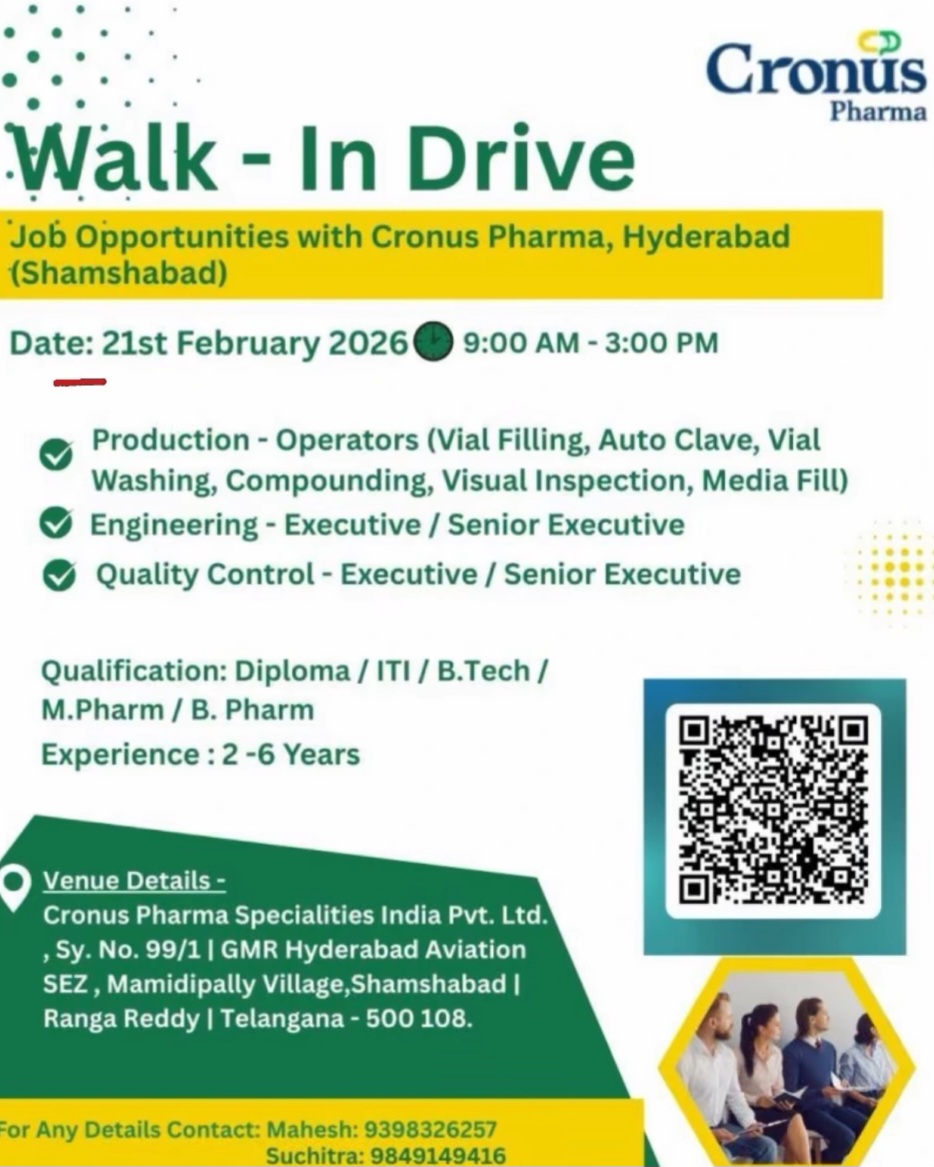 Cronus
Pharma

Walk - In Drive

Job Opportunities with Cronus Pharma, Hyderabad (Shamshabad)

Date: 21st February 2026 9:00 AM - 3:00 PM

Production - Operators (Vial Filling, Auto Clave, Vial Washing, Compounding, Visual Inspection, Media Fill)
Engineering - Executive / Senior Executive
Quality Control - Executive / Senior Executive

Qualification: Diploma / ITI / B.Tech / M.Pharm / B. Pharm
Experience : 2 -6 Years

Venue Details -
Cronus Pharma Specialities India Pvt. Ltd. , Sy. No. 99/1 | GMR Hyderabad Aviation SEZ , Mamidipally Village,Shamshabad | Ranga Reddy | Telangana - 500 108.

For Any Details Contact: Mahesh: 9398326257
Suchitra: 9849149416